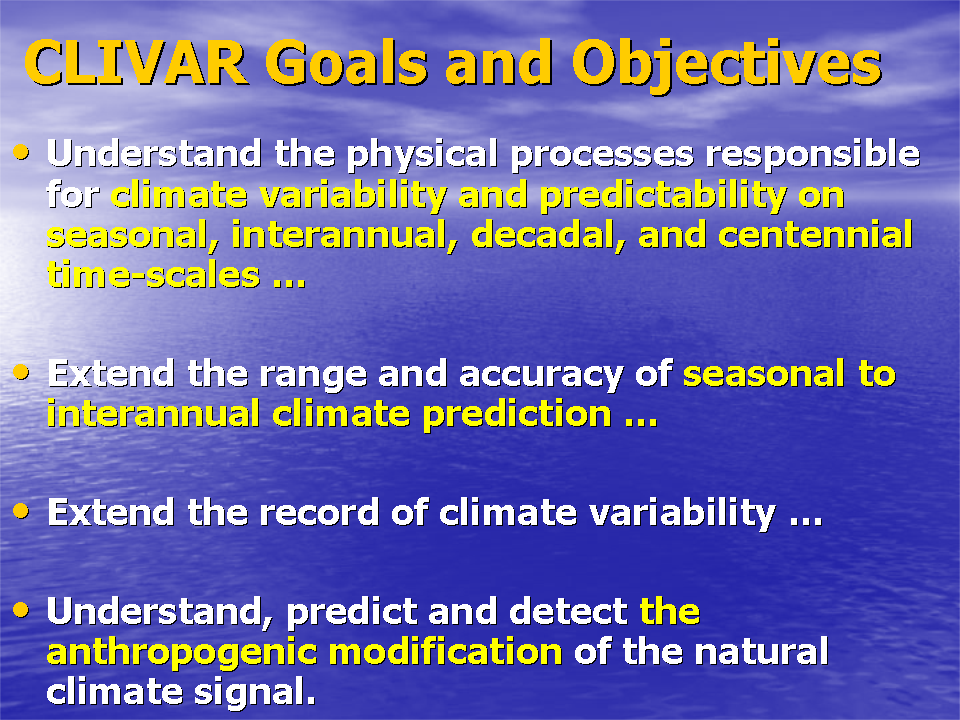 CLIVAR Goals and Objectives

• Understand the physical processes responsible for climate variability and predictability on seasonal, interannual, decadal, and centennial time-scales …

• Extend the range and accuracy of seasonal to interannual climate prediction …

• Extend the record of climate variability …

• Understand, predict and detect the anthropogenic modification of the natural climate signal.